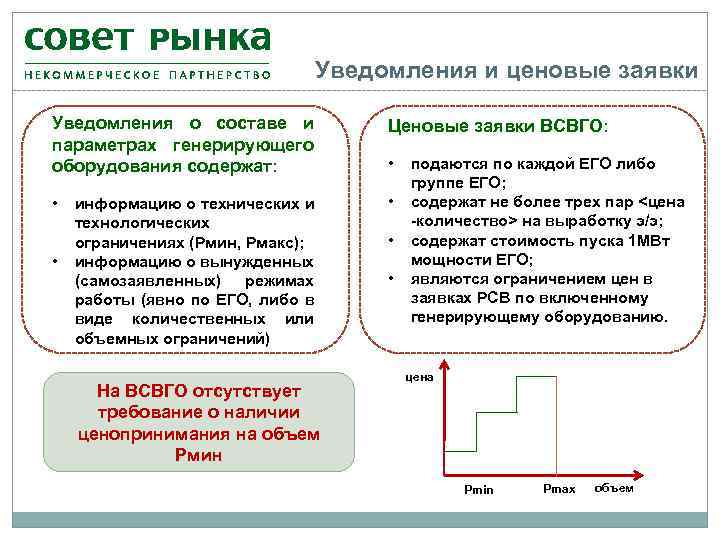 СОВЕТ РЫНКА
НЕКОММЕРЧЕСКОЕ ПАРТНЕРСТВО

Уведомления и ценовые заявки

Уведомления о составе и параметрах генерирующего оборудования содержат:

• информацию о технических и технологических ограничениях (Рмин, Рмакс);
• информацию о вынужденных (самозаявленных) режимах работы (явно по ЕГО, либо в виде количественных или объемных ограничений)

Ценовые заявки ВСВГО:

• подаются по каждой ЕГО либо группе ЕГО;
• содержат не более трех пар <цена -количество> на выработку э/э;
• содержат стоимость пуска 1МВт мощности ЕГО;
• являются ограничением цен в заявках РСВ по включенному генерирующему оборудованию.

На ВСВГО отсутствует требование о наличии ценопринимания на объем Рмин

цена
Pmin
Pmax
объем